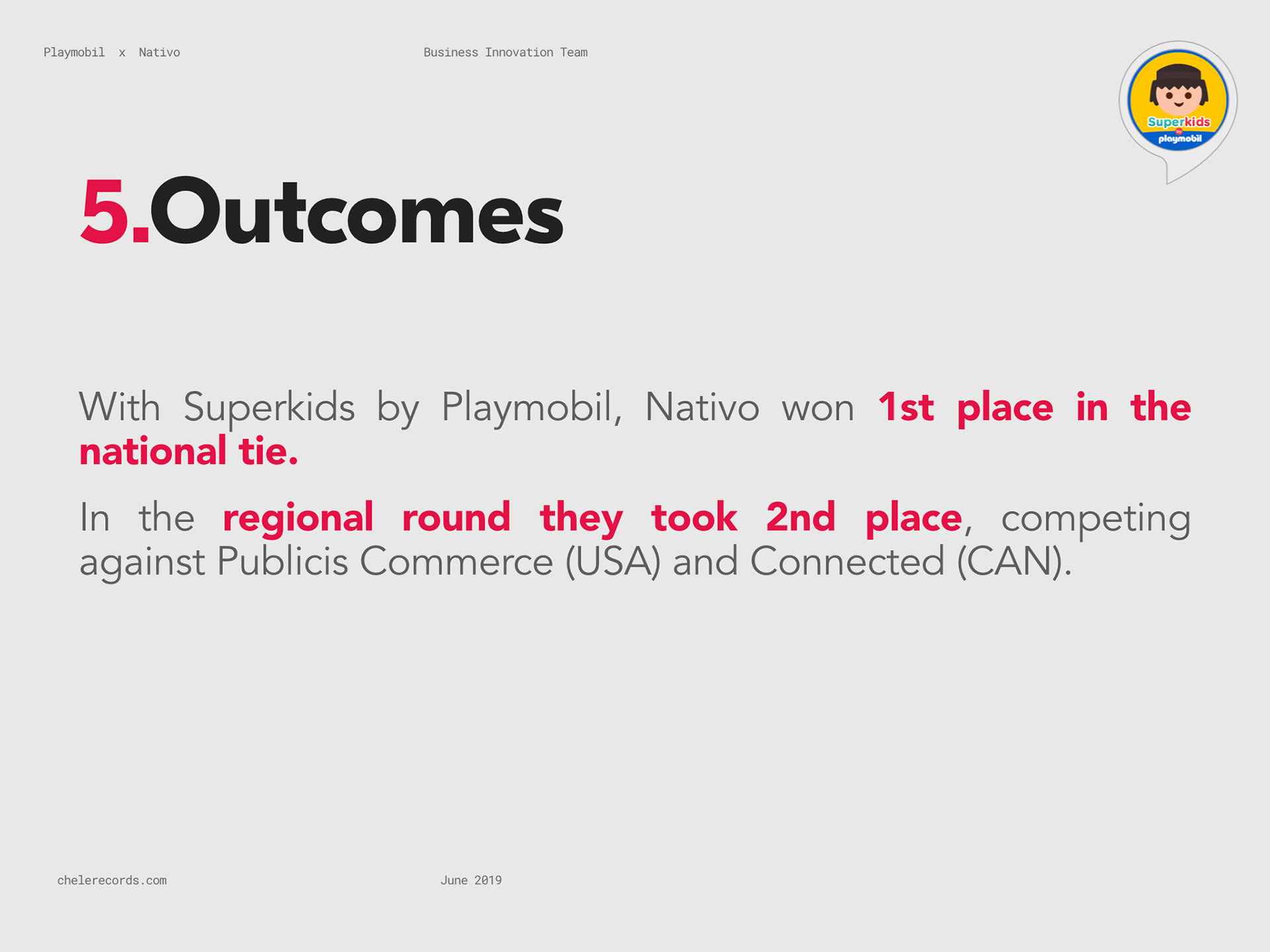 Playmobil x Nativo

Business Innovation Team

Superkids by playmobil

5.Outcomes

With Superkids by Playmobil, Nativo won 1st place in the national tie.

In the regional round they took 2nd place, competing against Publicis Commerce (USA) and Connected (CAN).

chelerecords.com

June 2019